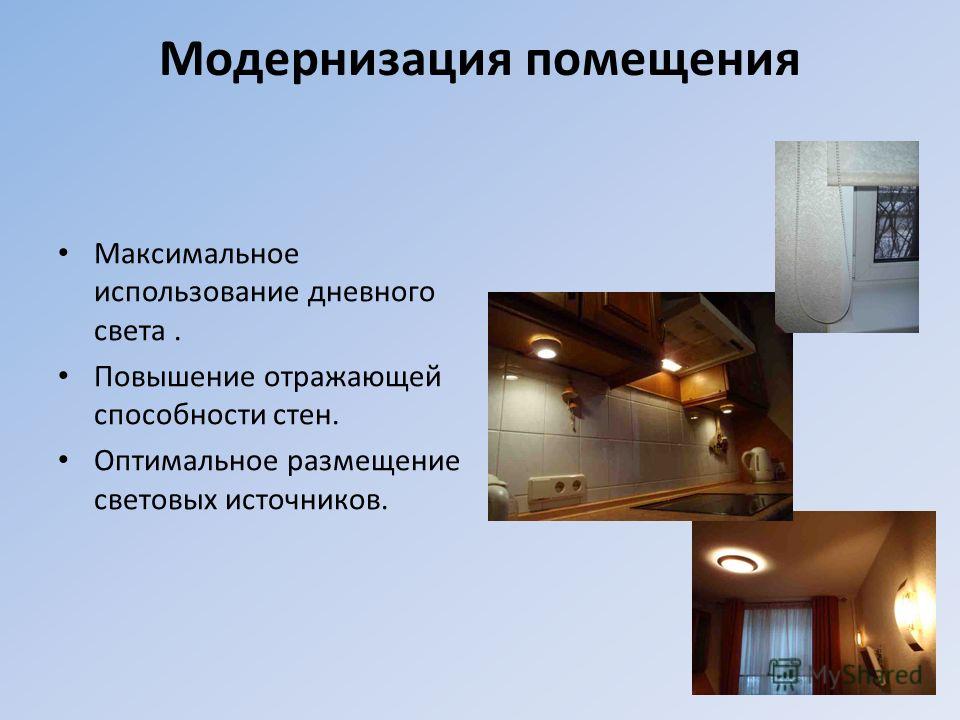 Модернизация помещения

• Максимальное использование дневного света .
• Повышение отражающей способности стен.
• Оптимальное размещение световых источников.

MyShared